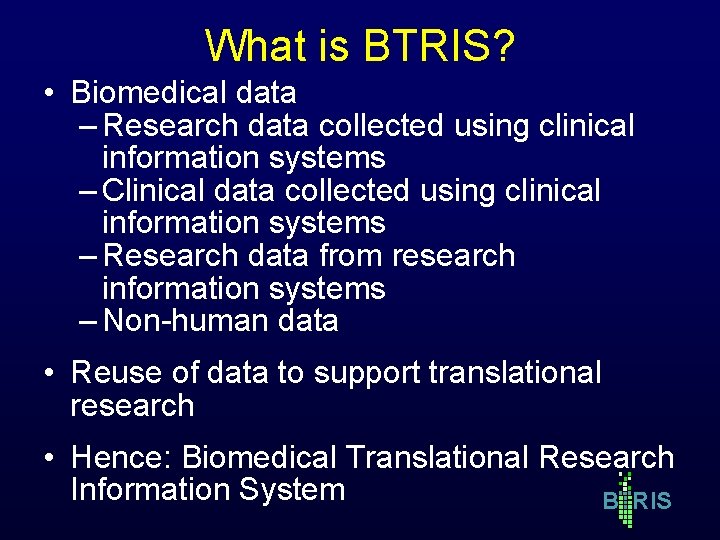 What is BTRIS?

• Biomedical data
– Research data collected using clinical information systems
– Clinical data collected using clinical information systems
– Research data from research information systems
– Non-human data

• Reuse of data to support translational research

• Hence: Biomedical Translational Research Information System

BTRIS